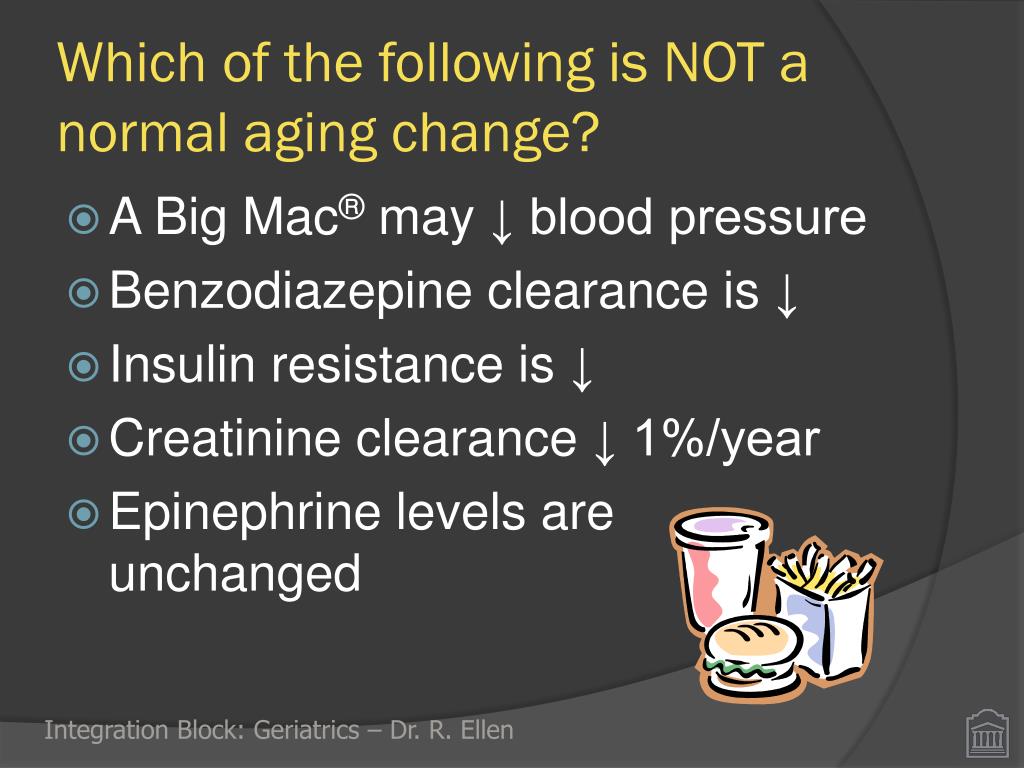 Which of the following is NOT a normal aging change?

A Big Mac® may ↓ blood pressure
Benzodiazepine clearance is ↓
Insulin resistance is ↓
Creatinine clearance ↓ 1%/year
Epinephrine levels are unchanged

Integration Block: Geriatrics – Dr. R. Ellen